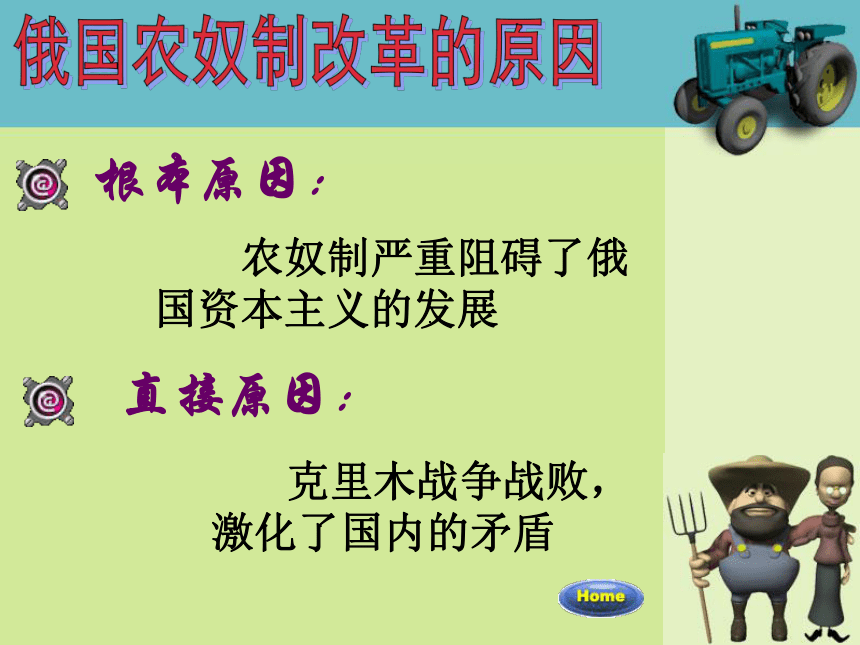 俄国农奴制改革的原因

根本原因：

农奴制严重阻碍了俄国资本主义的发展

直接原因：

克里木战争战败，激化了国内的矛盾

Home